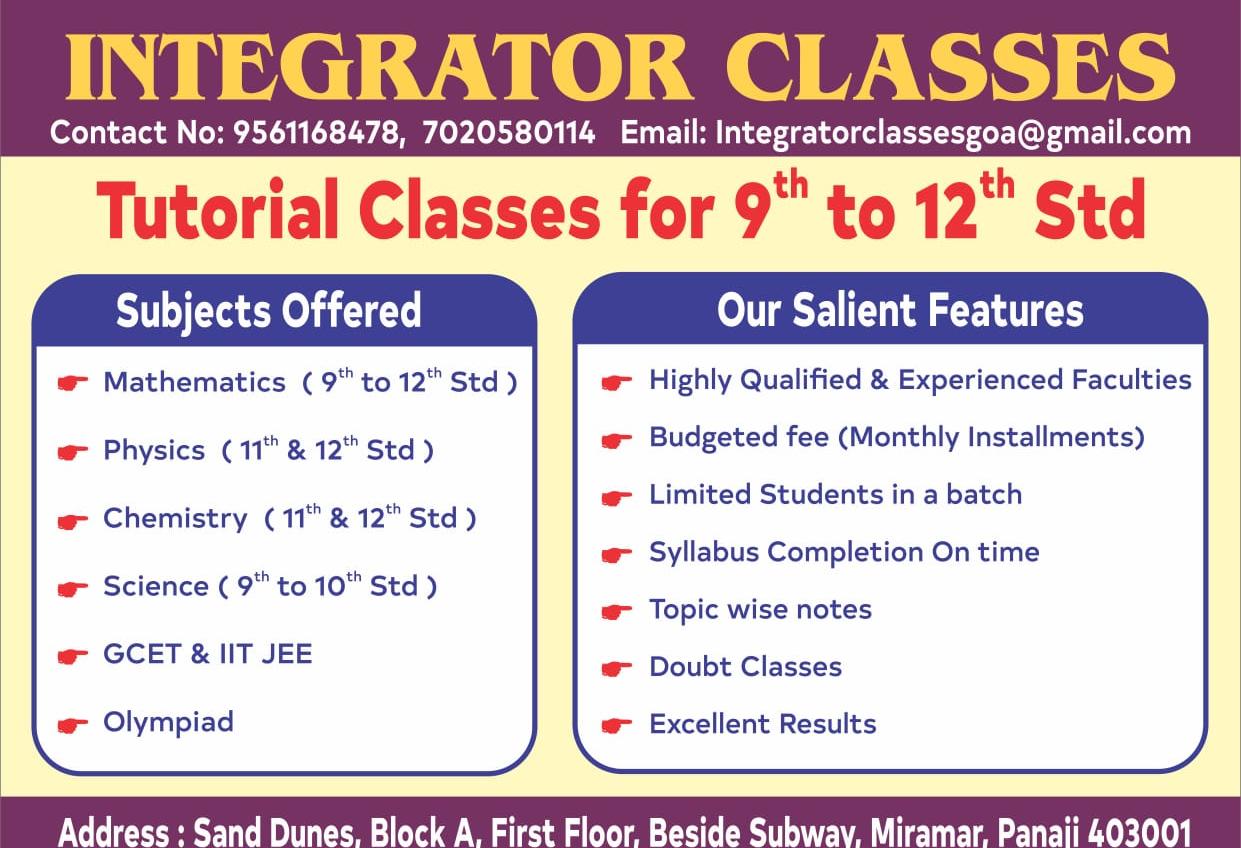 INTEGRATOR CLASSES

Contact No: 9561168478, 7020580114 Email: Integratorclassesgoa@gmail.com

Tutorial Classes for $9^{th}$ to $12^{th}$ Std

Subjects Offered

Mathematics ( $9^{th}$ to $12^{th}$ Std )

Physics ( $11^{th}$ & $12^{th}$ Std )

Chemistry ( $11^{th}$ & $12^{th}$ Std )

Science ( $9^{th}$ to $10^{th}$ Std )

GCET & IIT JEE

Olympiad

Our Salient Features

Highly Qualified & Experienced Faculties

Budgeted fee (Monthly Installments)

Limited Students in a batch

Syllabus Completion On time

Topic wise notes

Doubt Classes

Excellent Results

Address : Sand Dunes, Block A, First Floor, Beside Subway, Miramar, Panaji 403001